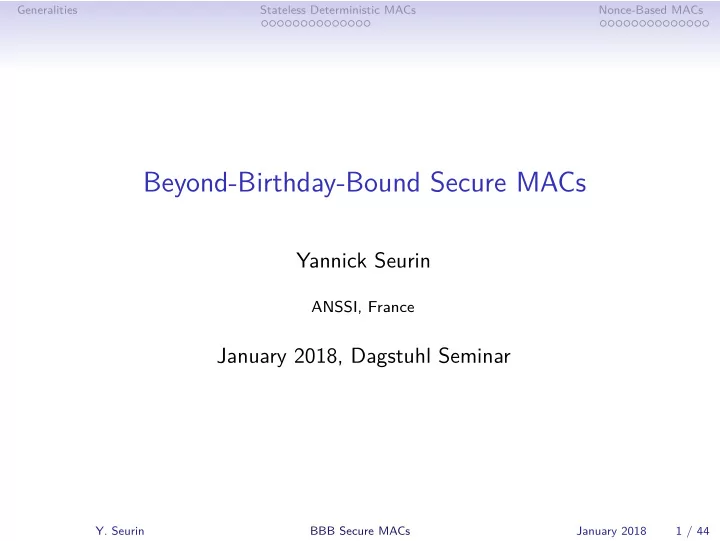 Generalities

Stateless Deterministic MACs

Nonce-Based MACs

Beyond-Birthday-Bound Secure MACs

Yannick Seurin

ANSSI, France

January 2018, Dagstuhl Seminar

Y. Seurin BBB Secure MACs January 2018 1 / 44